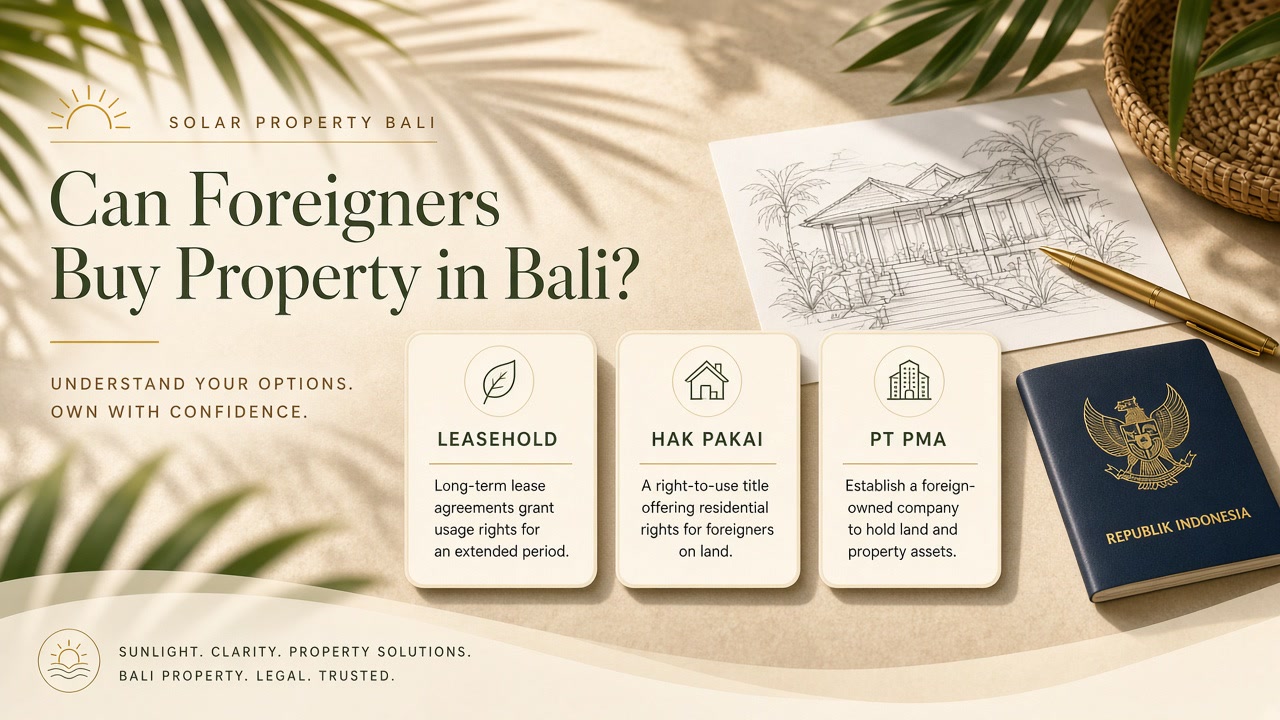 SOLAR PROPERTY BALI

Can Foreigners Buy Property in Bali?

UNDERSTAND YOUR OPTIONS. OWN WITH CONFIDENCE.

LEASEHOLD

Long-term lease agreements grant usage rights for an extended period.

HAK PAKAI

A right-to-use title offering residential rights for foreigners on land.

PT PMA

Establish a foreign-owned company to hold land and property assets.

REPUBLIK INDONESIA

SUNLIGHT. CLARITY. PROPERTY SOLUTIONS.
BALI PROPERTY. LEGAL. TRUSTED.